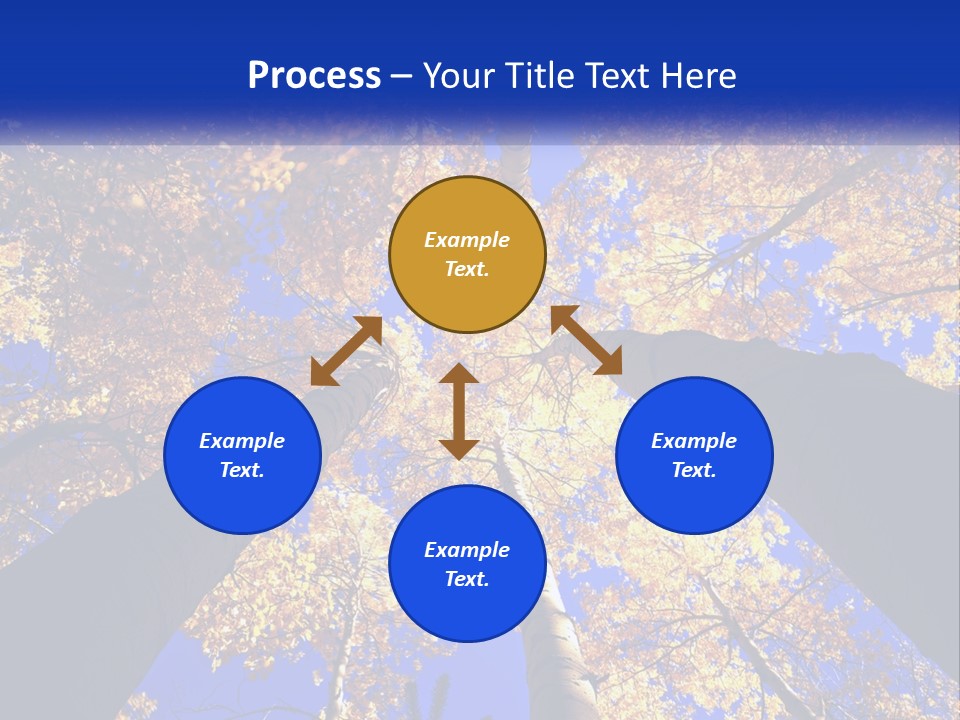 Process – Your Title Text Here

Example Text.

Example Text.

Example Text.

Example Text.